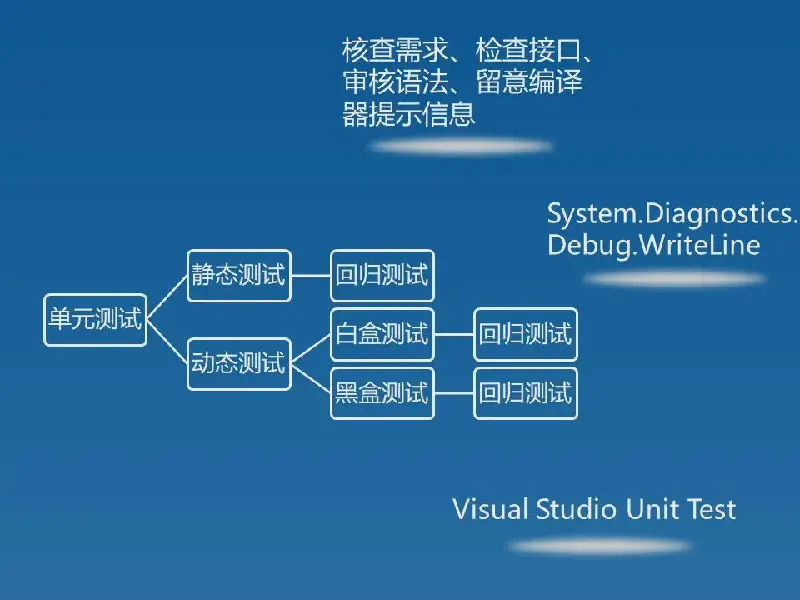 核查需求、检查接口、审核语法、留意编译器提示信息

System.Diagnostics.Debug.WriteLine

单元测试

静态测试

回归测试

动态测试

白盒测试

回归测试

黑盒测试

回归测试

Visual Studio Unit Test